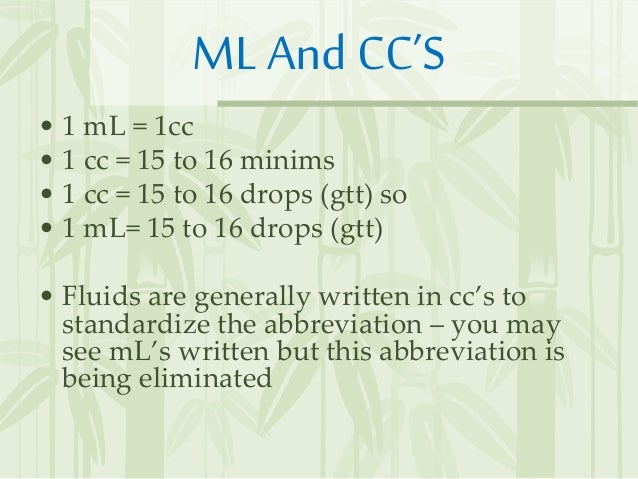 ML And CC'S

• 1 mL = 1cc
• 1 cc = 15 to 16 minims
• 1 cc = 15 to 16 drops (gtt) so
• 1 mL= 15 to 16 drops (gtt)

• Fluids are generally written in cc's to standardize the abbreviation – you may see mL's written but this abbreviation is being eliminated